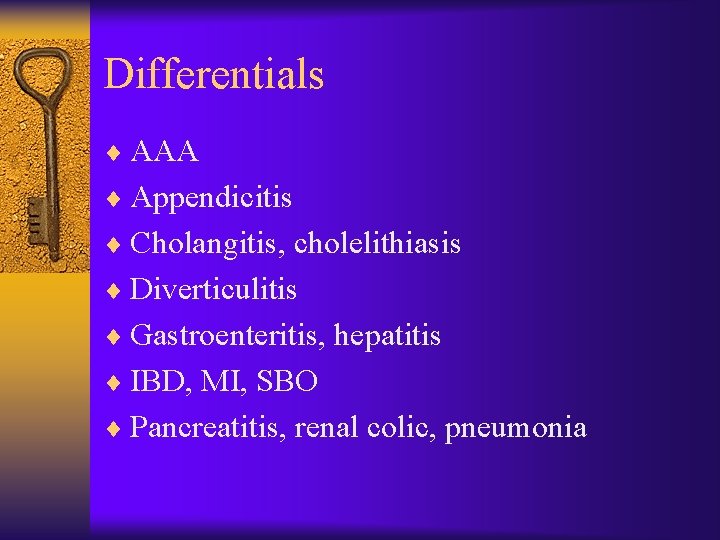 Differentials

♦ AAA
♦ Appendicitis
♦ Cholangitis, cholelithiasis
♦ Diverticulitis
♦ Gastroenteritis, hepatitis
♦ IBD, MI, SBO
♦ Pancreatitis, renal colic, pneumonia